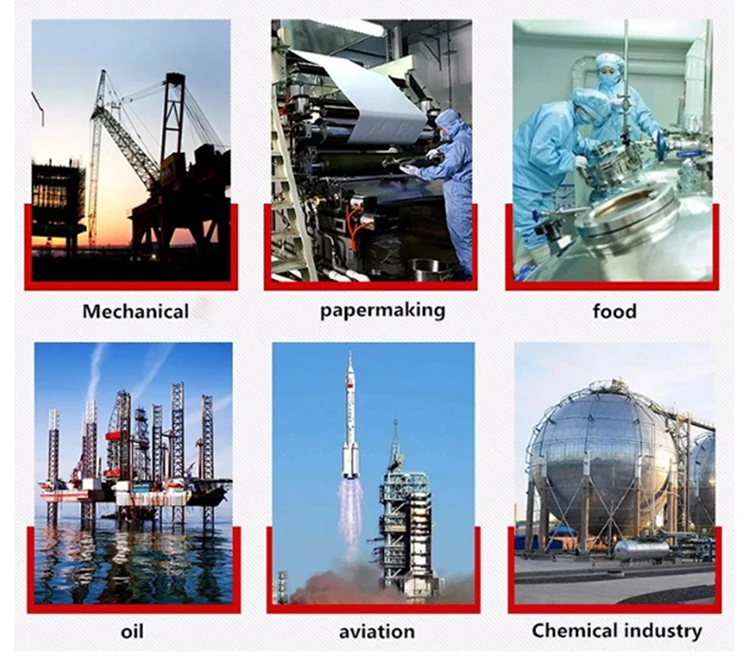 Mechanical

papermaking

food

oil

aviation

Chemical industry